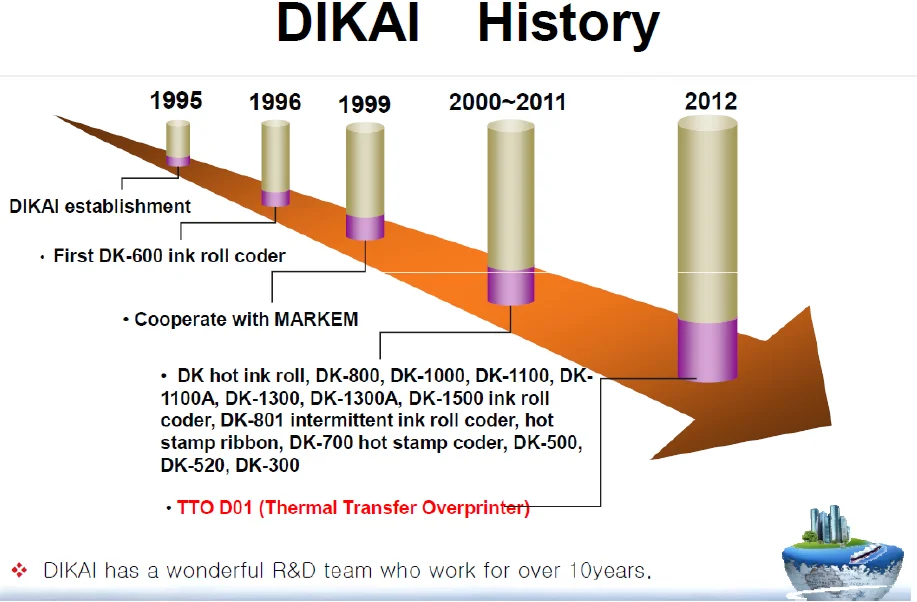 DIKAI History

1995

1996

1999

2000~2011

2012

DIKAI establishment

• First DK-600 ink roll coder

• Cooperate with MARKEM

• DK hot ink roll, DK-800, DK-1000, DK-1100, DK-1100A, DK-1300, DK-1300A, DK-1500 ink roll coder, DK-801 intermittent ink roll coder, hot stamp ribbon, DK-700 hot stamp coder, DK-500, DK-520, DK-300

• TTO D01 (Thermal Transfer Overprinter)

❖ DIKAI has a wonderful R&D team who work for over 10years.